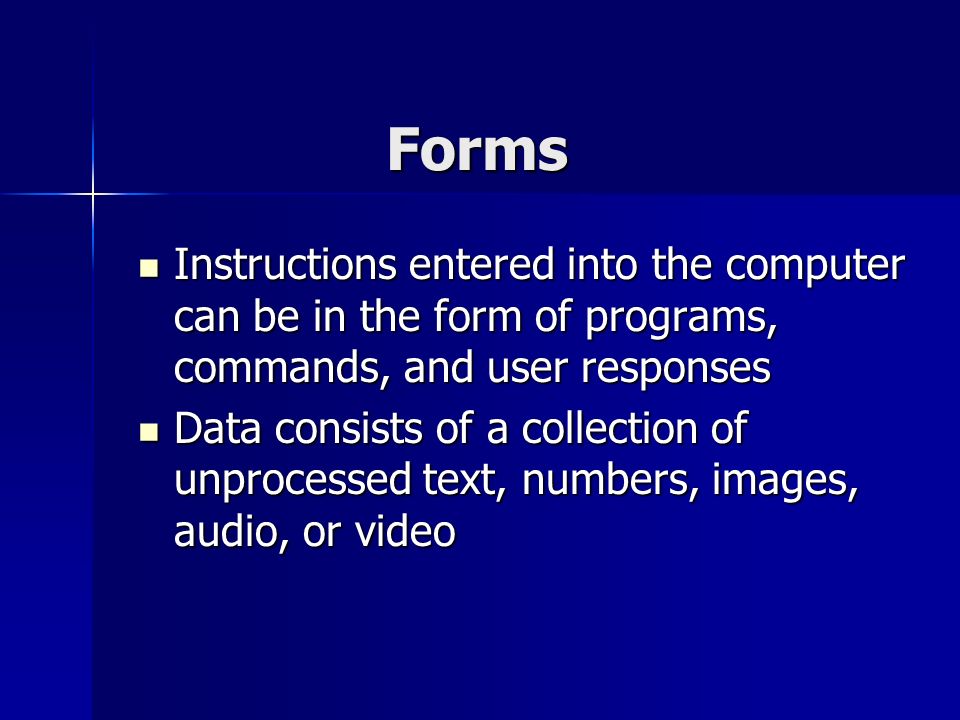 Forms

- Instructions entered into the computer can be in the form of programs, commands, and user responses
- Data consists of a collection of unprocessed text, numbers, images, audio, or video